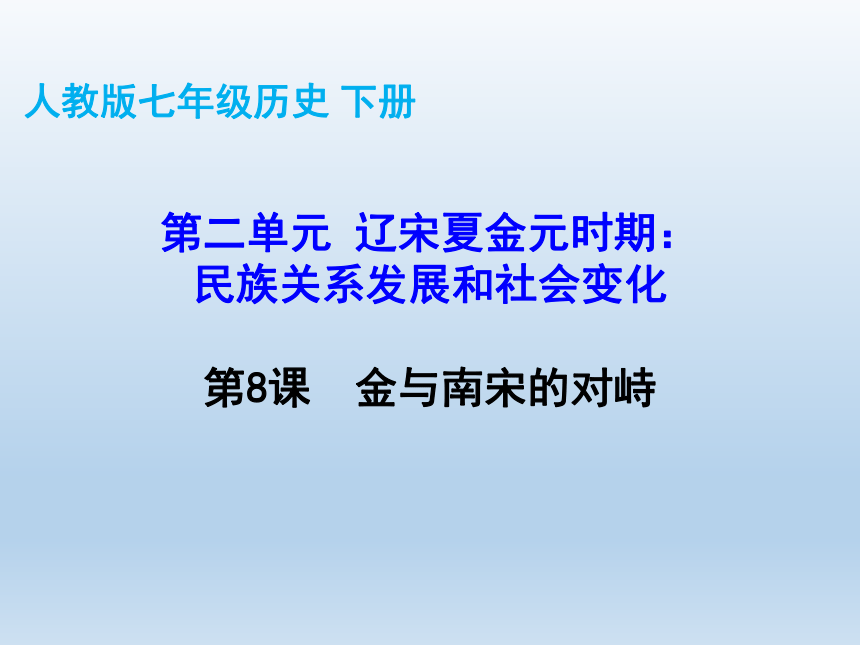 人教版七年级历史 下册

第二单元 辽宋夏金元时期：民族关系发展和社会变化

第8课 金与南宋的对峙